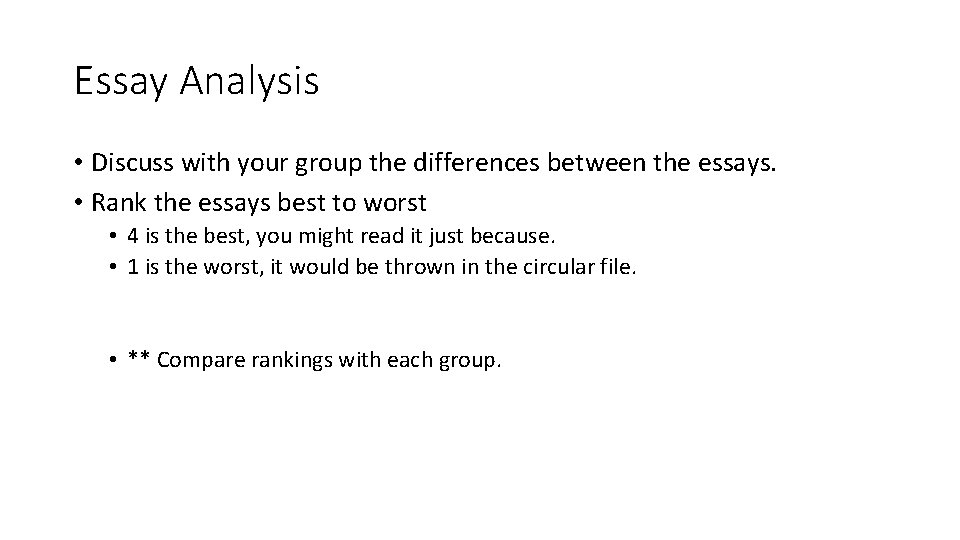 Essay Analysis

• Discuss with your group the differences between the essays.
• Rank the essays best to worst
  • 4 is the best, you might read it just because.
  • 1 is the worst, it would be thrown in the circular file.

  • ** Compare rankings with each group.